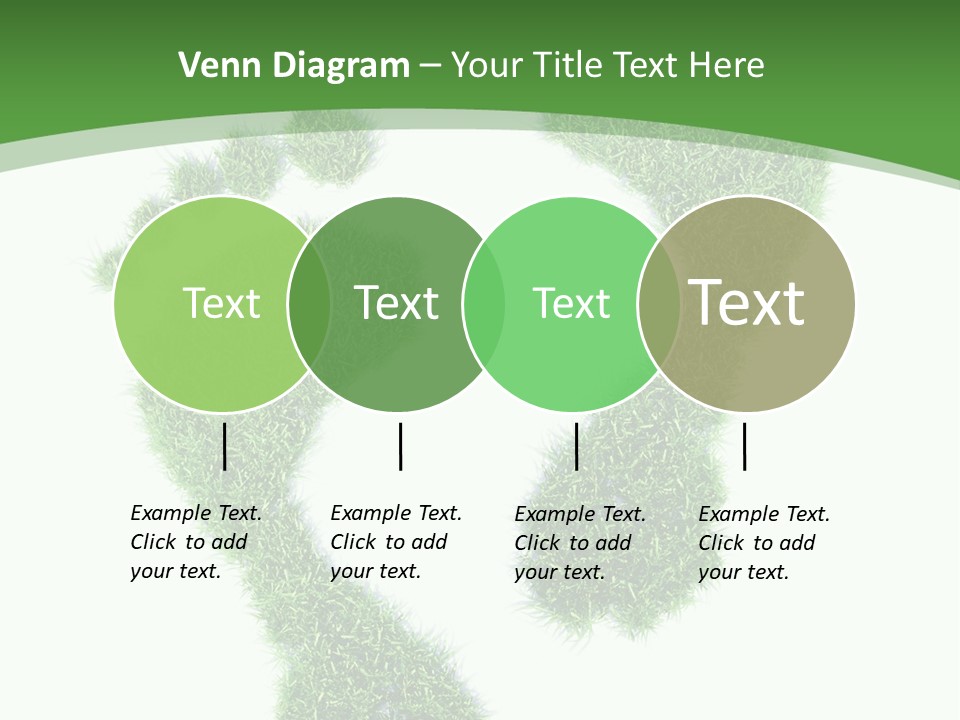 Venn Diagram – Your Title Text Here

Text

Text

Text

Text

Example Text. Click to add your text.

Example Text. Click to add your text.

Example Text. Click to add your text.

Example Text. Click to add your text.